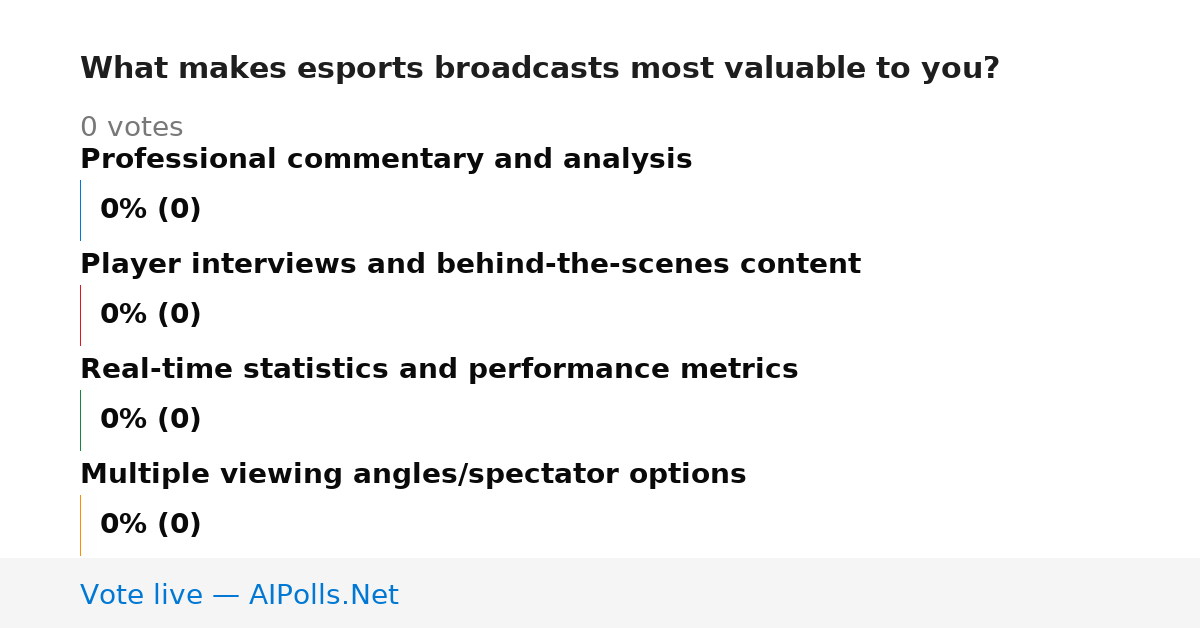 What makes esports broadcasts most valuable to you?

0 votes

Professional commentary and analysis

0% (0)

Player interviews and behind-the-scenes content

0% (0)

Real-time statistics and performance metrics

0% (0)

Multiple viewing angles/spectator options

0% (0)

Vote live — AIPolls.Net